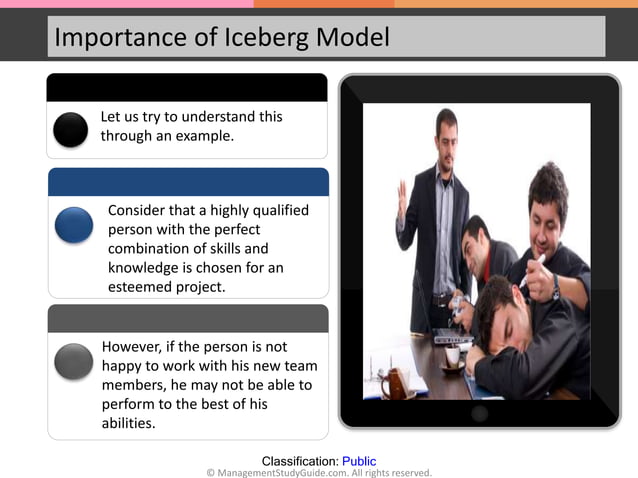 Importance of Iceberg Model

Let us try to understand this through an example.

Consider that a highly qualified person with the perfect combination of skills and knowledge is chosen for an esteemed project.

However, if the person is not happy to work with his new team members, he may not be able to perform to the best of his abilities.

Classification: Public
© ManagementStudyGuide.com. All rights reserved.